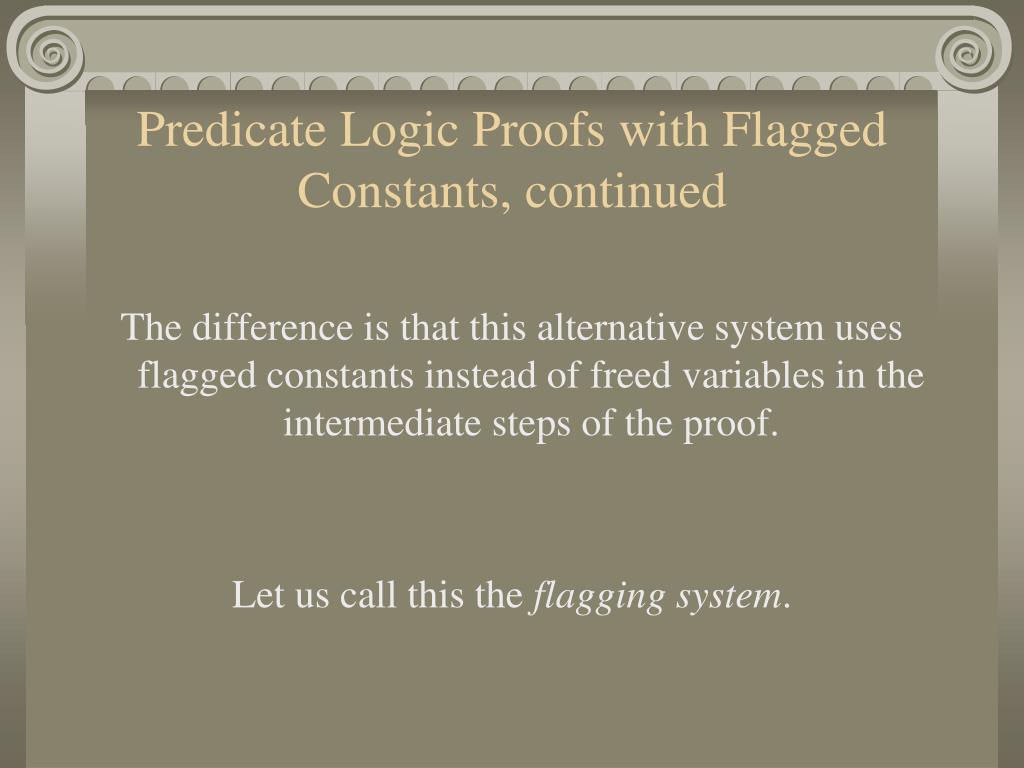 Predicate Logic Proofs with Flagged Constants, continued

The difference is that this alternative system uses flagged constants instead of freed variables in the intermediate steps of the proof.

Let us call this the flagging system.